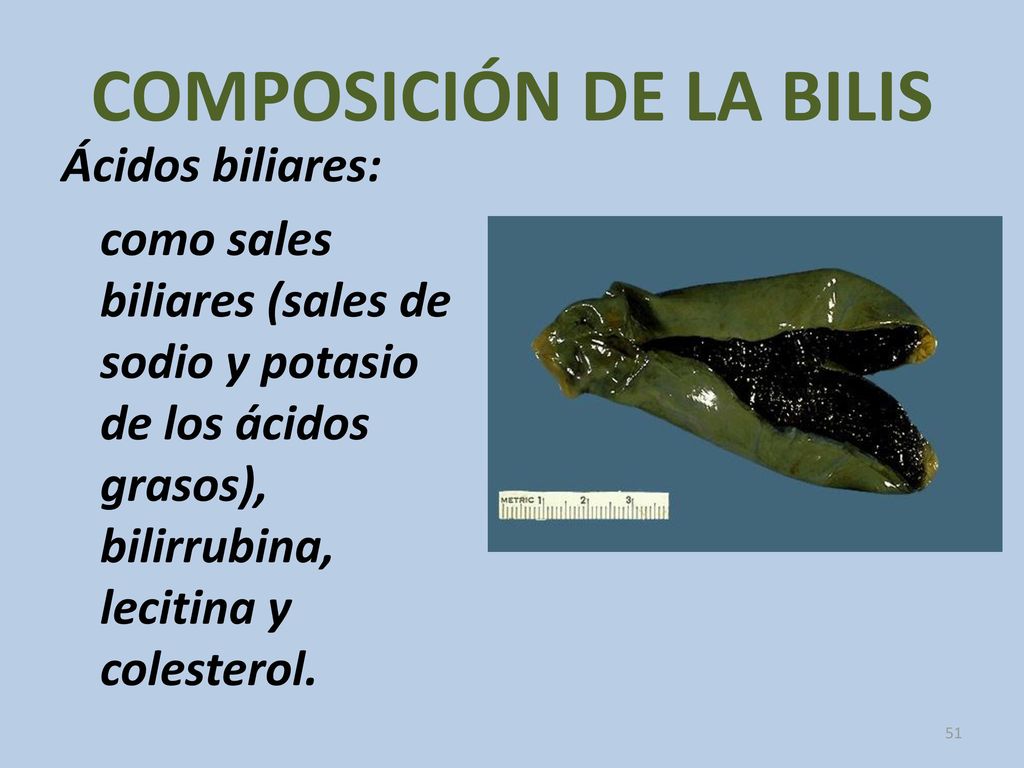 COMPOSICIÓN DE LA BILIS

Ácidos biliares:

como sales biliares (sales de sodio y potasio de los ácidos grasos), bilirrubina, lecitina y colesterol.

METRIC 1 2 3

51